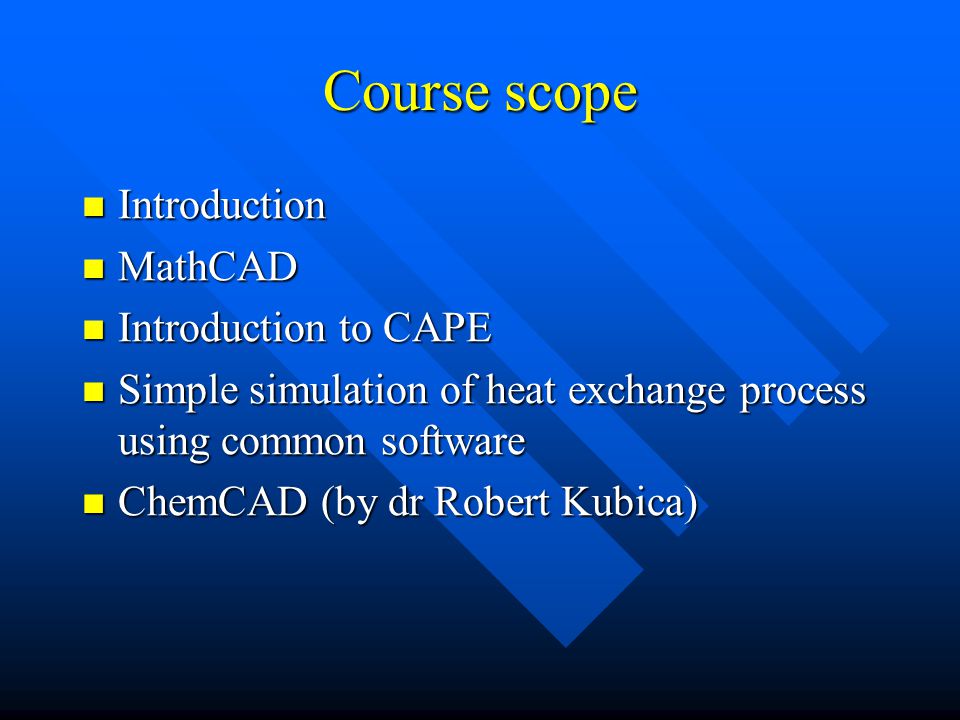 Course scope

- Introduction
- MathCAD
- Introduction to CAPE
- Simple simulation of heat exchange process using common software
- ChemCAD (by dr Robert Kubica)